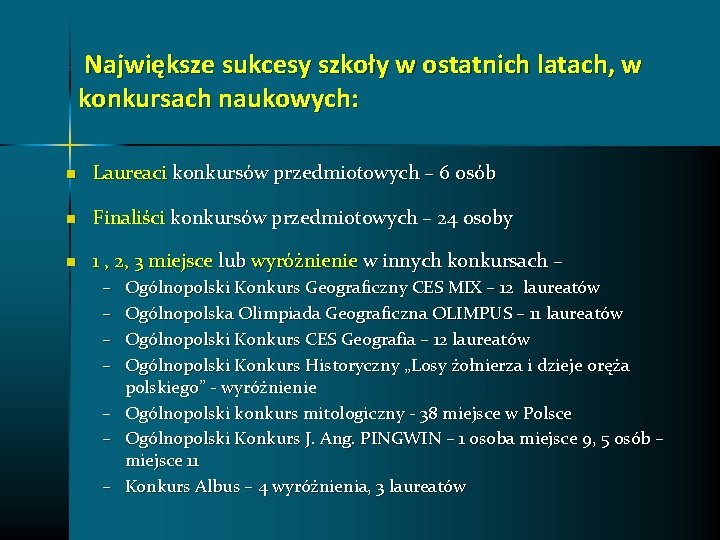 Największe sukcesy szkoły w ostatnich latach, w konkursach naukowych:

Laureaci konkursów przedmiotowych – 6 osób

Finaliści konkursów przedmiotowych – 24 osoby

1 , 2, 3 miejsce lub wyróżnienie w innych konkursach –

– Ogólnopolski Konkurs Geograficzny CES MIX – 12 laureatów
– Ogólnopolska Olimpiada Geograficzna OLIMPUS – 11 laureatów
– Ogólnopolski Konkurs CES Geografia – 12 laureatów
– Ogólnopolski Konkurs Historyczny „Losy żołnierza i dzieje oręża polskiego” - wyróżnienie
– Ogólnopolski konkurs mitologiczny - 38 miejsce w Polsce
– Ogólnopolski Konkurs J. Ang. PINGWIN – 1 osoba miejsce 9, 5 osób – miejsce 11
– Konkurs Albus – 4 wyróżnienia, 3 laureatów